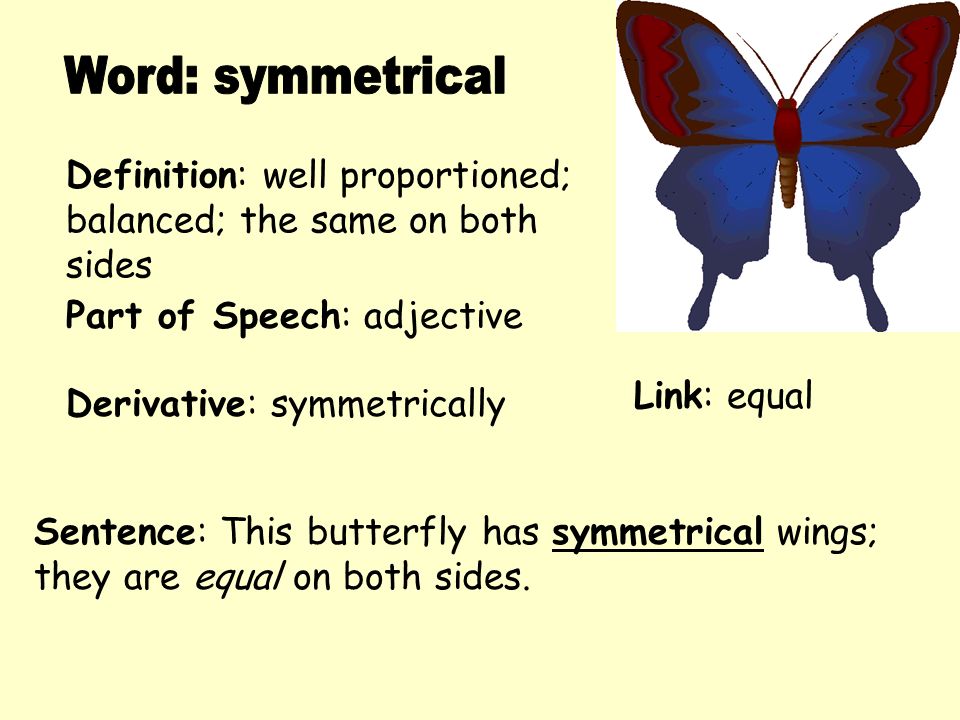 Word: symmetrical

Definition: well proportioned; balanced; the same on both sides

Part of Speech: adjective

Derivative: symmetrically

Link: equal

Sentence: This butterfly has symmetrical wings; they are equal on both sides.